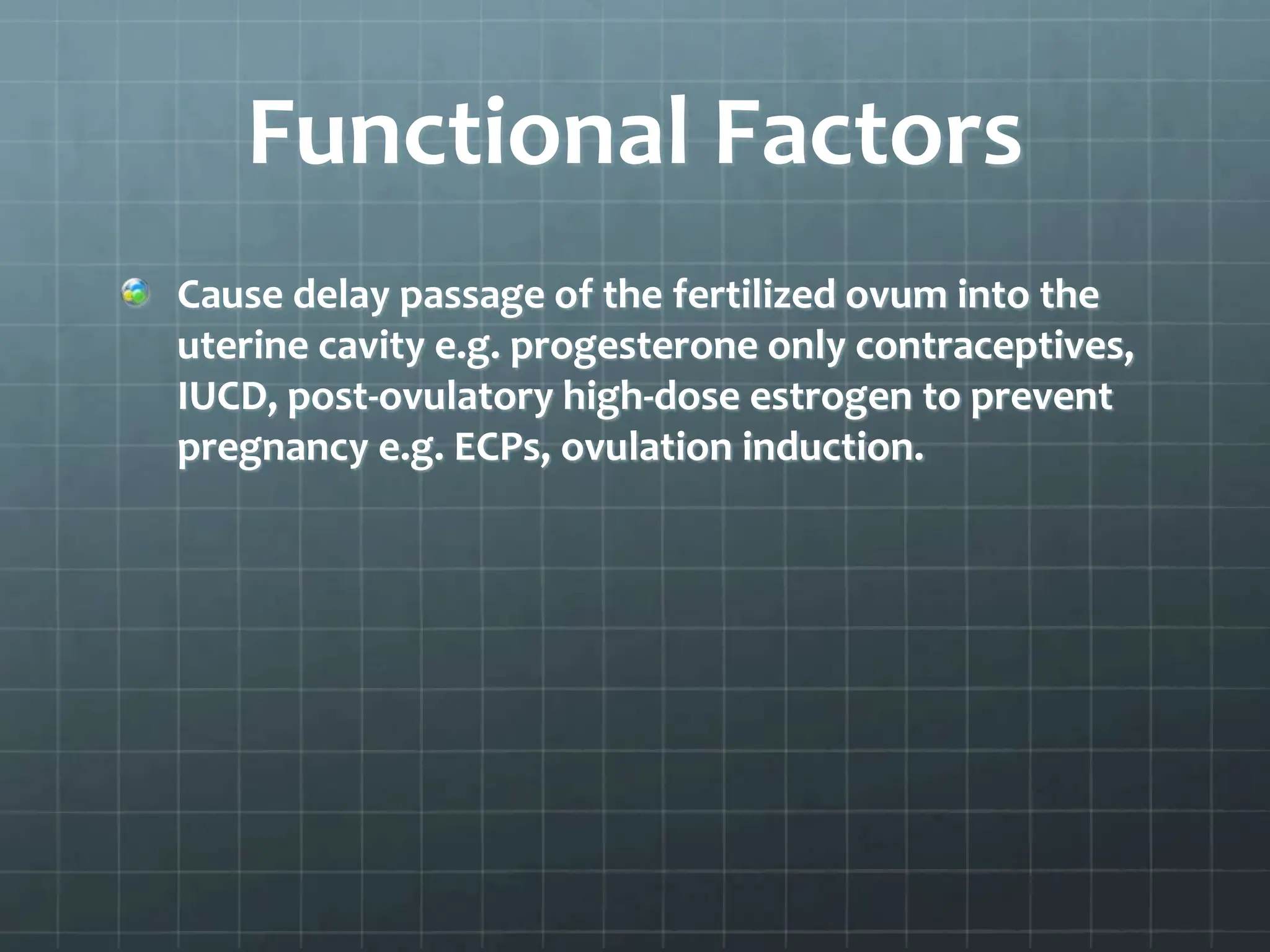 Functional Factors

Cause delay passage of the fertilized ovum into the uterine cavity e.g. progesterone only contraceptives, IUCD, post-ovulatory high-dose estrogen to prevent pregnancy e.g. ECPs, ovulation induction.